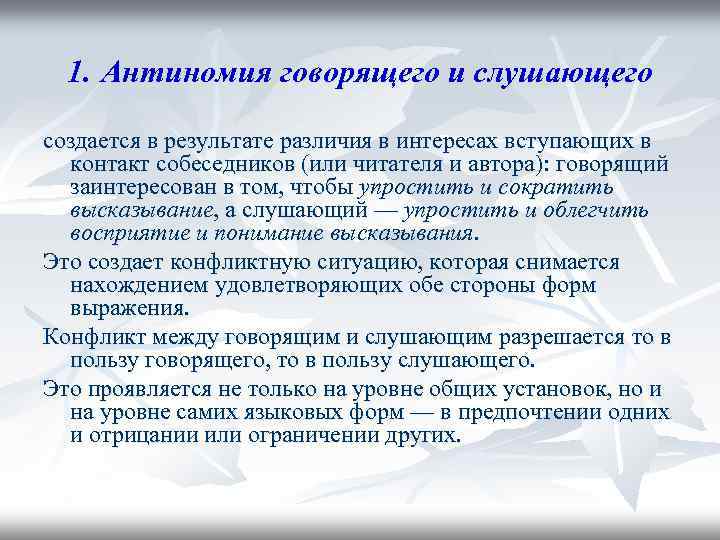 1. Антиномия говорящего и слушающего

создается в результате различия в интересах вступающих в контакт собеседников (или читателя и автора): говорящий заинтересован в том, чтобы упростить и сократить высказывание, а слушающий — упростить и облегчить восприятие и понимание высказывания.

Это создает конфликтную ситуацию, которая снимается нахождением удовлетворяющих обе стороны форм выражения.

Конфликт между говорящим и слушающим разрешается то в пользу говорящего, то в пользу слушающего.

Это проявляется не только на уровне общих установок, но и на уровне самих языковых форм — в предпочтении одних и отрицании или ограничении других.